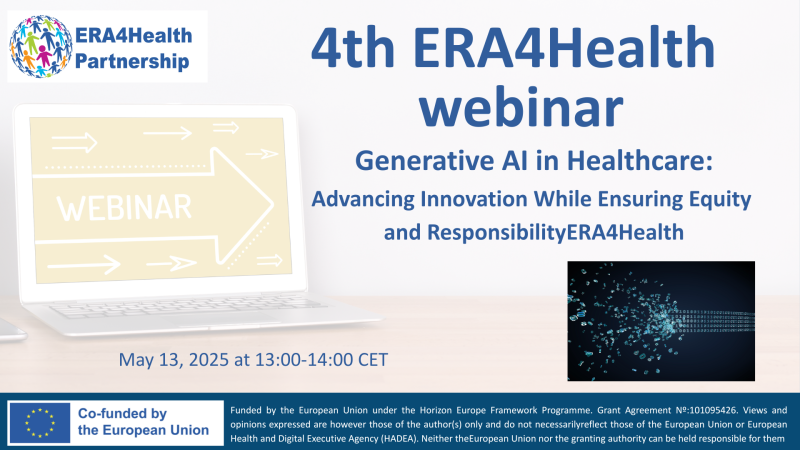 ERA4Health Partnership

4th ERA4Health webinar

Generative AI in Healthcare: Advancing Innovation While Ensuring Equity and ResponsibilityERA4Health

WEBINAR

May 13, 2025 at 13:00-14:00 CET

Co-funded by the European Union

Funded by the European Union under the Horizon Europe Framework Programme. Grant Agreement №:101095426. Views and opinions expressed are however those of the author(s) only and do not necessarilyreflect those of the European Union or European Health and Digital Executive Agency (HADEA). Neither theEuropean Union nor the granting authority can be held responsible for them